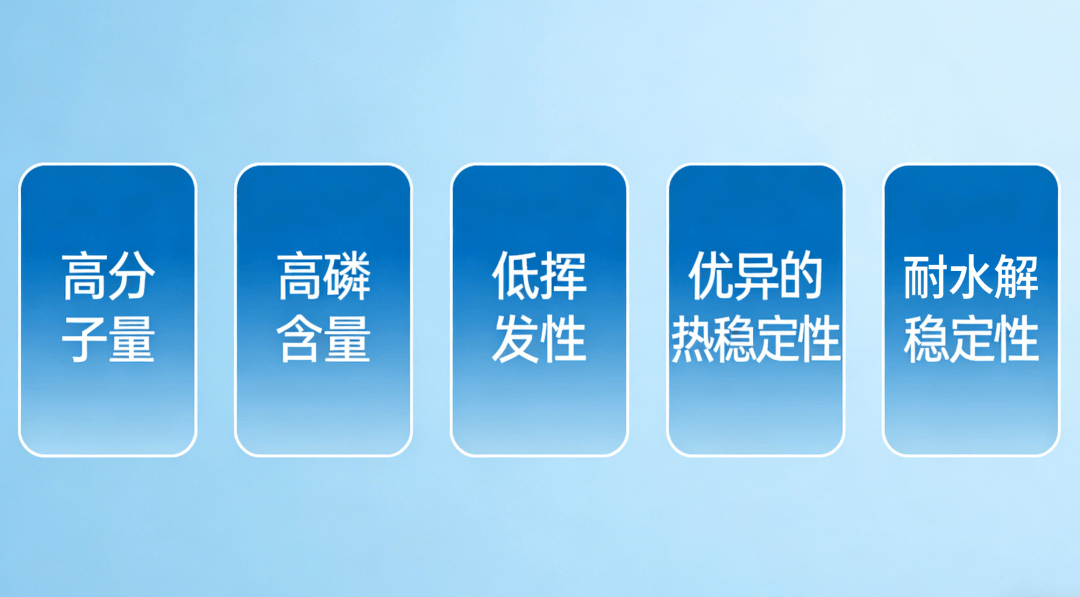 高分子量

高磷含量

低挥发性

优异的热稳定性

耐水解稳定性